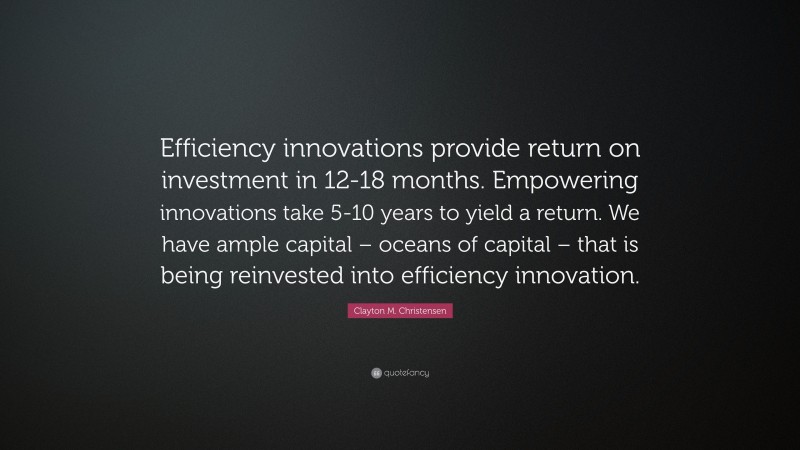 Efficiency innovations provide return on investment in 12-18 months. Empowering innovations take 5-10 years to yield a return. We have ample capital – oceans of capital – that is being reinvested into efficiency innovation.

Clayton M. Christensen

quotefancy